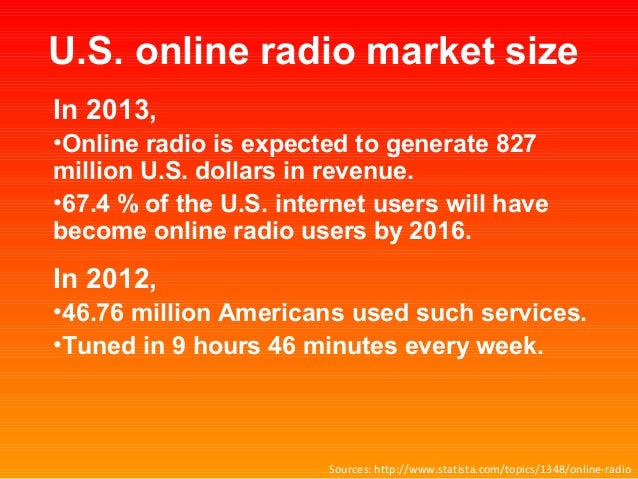 U.S. online radio market size

In 2013,

•Online radio is expected to generate 827 million U.S. dollars in revenue.

•67.4 % of the U.S. internet users will have become online radio users by 2016.

In 2012,

•46.76 million Americans used such services.

•Tuned in 9 hours 46 minutes every week.

Sources: http://www.statista.com/topics/1348/online-radio